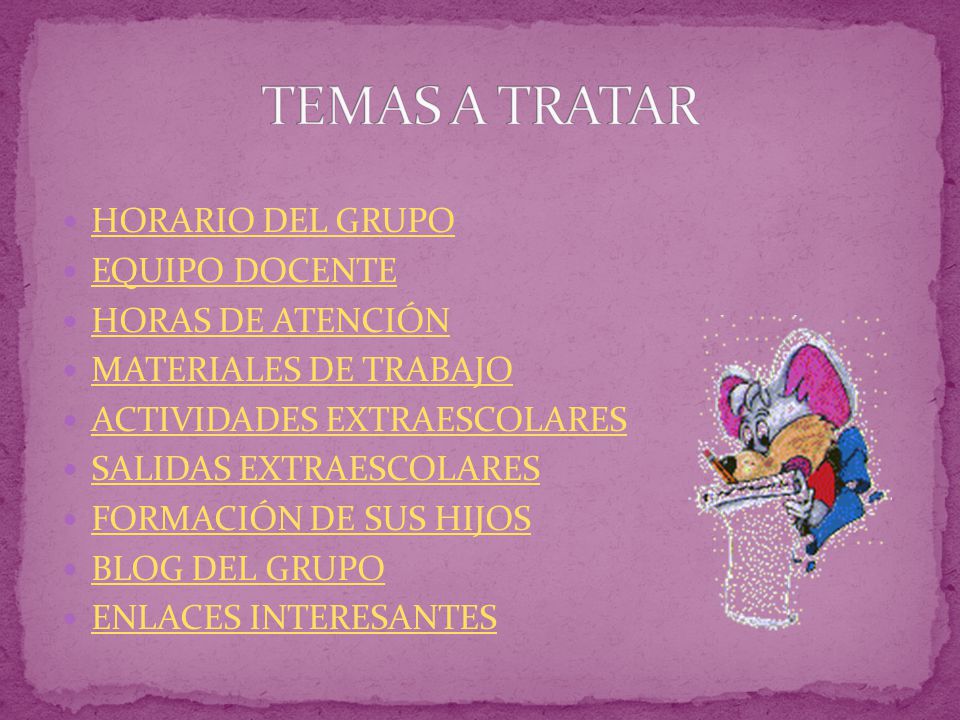 TEMAS A TRATAR

- HORARIO DEL GRUPO
- EQUIPO DOCENTE
- HORAS DE ATENCIÓN
- MATERIALES DE TRABAJO
- ACTIVIDADES EXTRAESCOLARES
- SALIDAS EXTRAESCOLARES
- FORMACIÓN DE SUS HIJOS
- BLOG DEL GRUPO
- ENLACES INTERESANTES